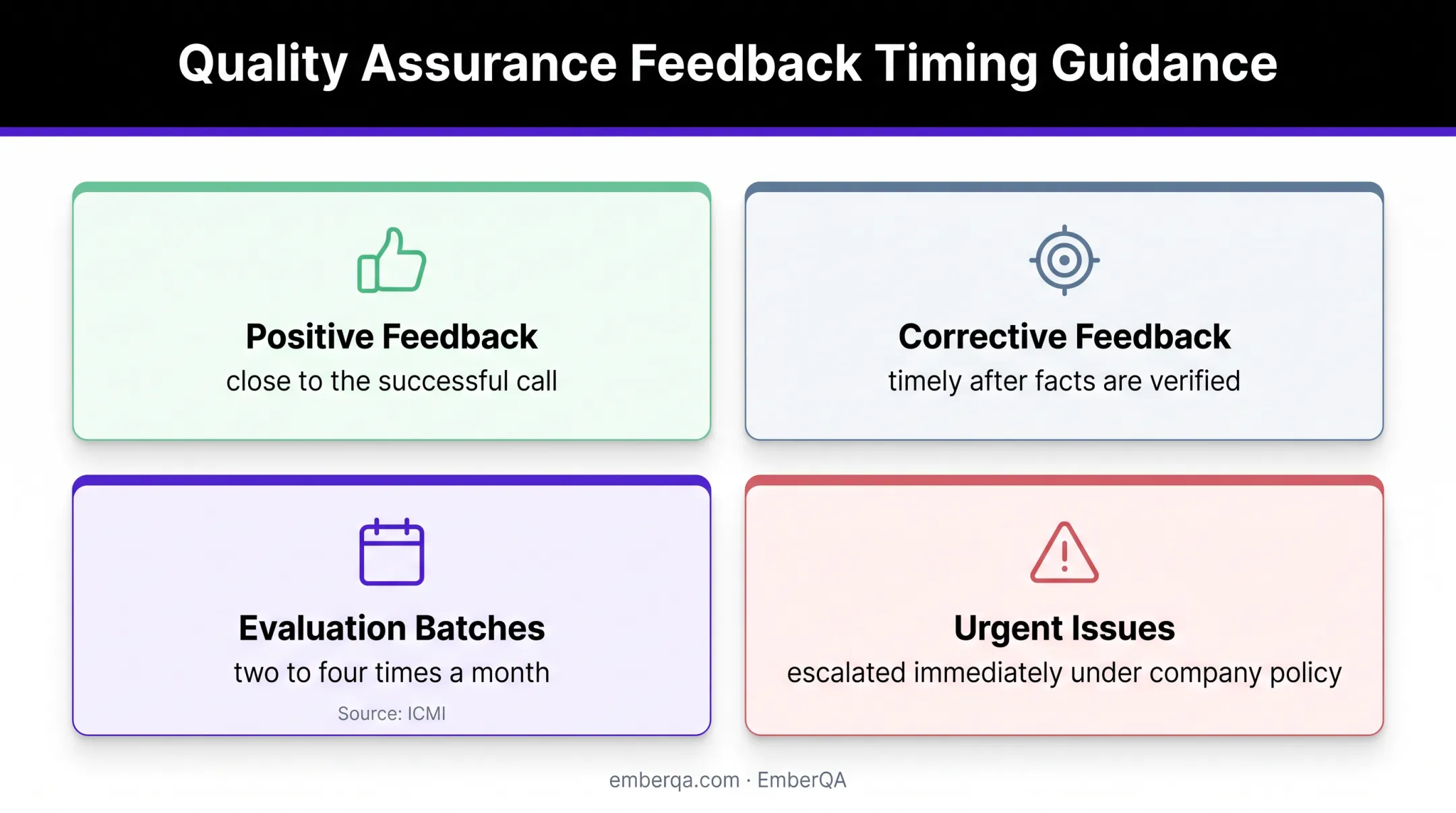 Quality Assurance Feedback Timing Guidance

Positive Feedback
close to the successful call

Corrective Feedback
timely after facts are verified

Evaluation Batches
two to four times a month
Source: ICMI

Urgent Issues
escalated immediately under company policy

emberqa.com · EmberQA